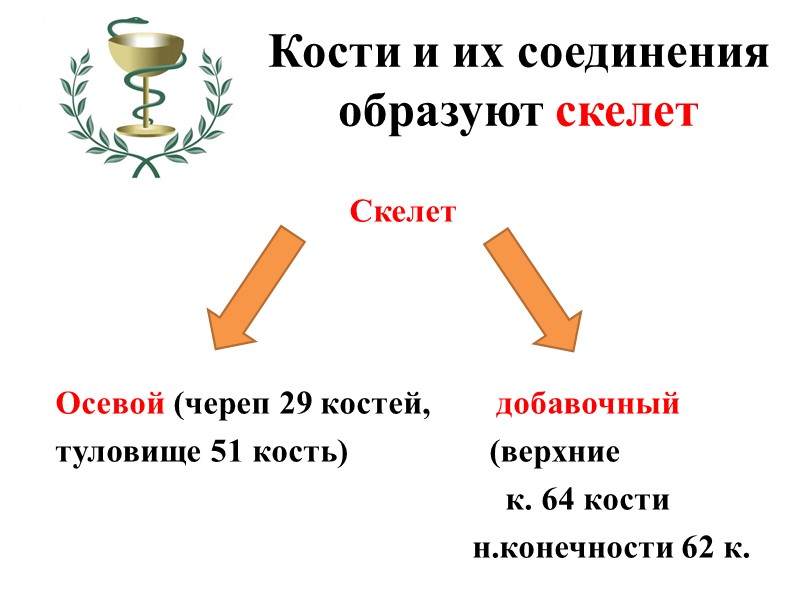 Кости и их соединения образуют скелет

Скелет

Осевой (череп 29 костей, туловище 51 кость)

добавочный (верхние к. 64 кости н.конечности 62 к.